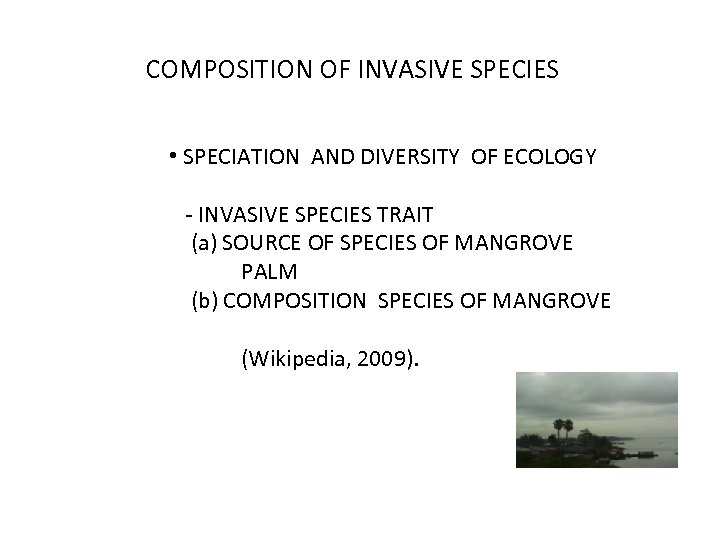 COMPOSITION OF INVASIVE SPECIES

• SPECIATION AND DIVERSITY OF ECOLOGY

- INVASIVE SPECIES TRAIT
(a) SOURCE OF SPECIES OF MANGROVE PALM
(b) COMPOSITION SPECIES OF MANGROVE

(Wikipedia, 2009).